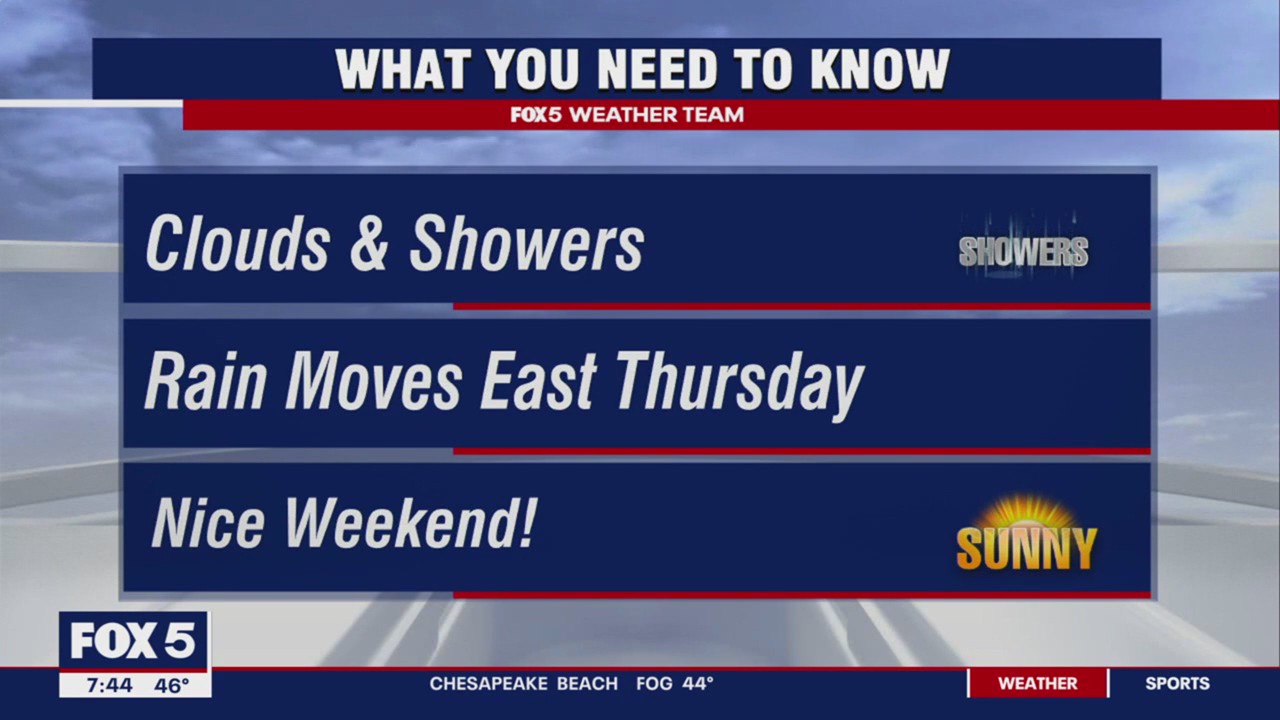 WHAT YOU NEED TO KNOW
FOX5 WEATHER TEAM

Clouds & Showers
SHOWERS

Rain Moves East Thursday

Nice Weekend!
SUNNY

FOX 5
7:44 46°
CHESAPEAKE BEACH FOG 44°
WEATHER
SPORTS